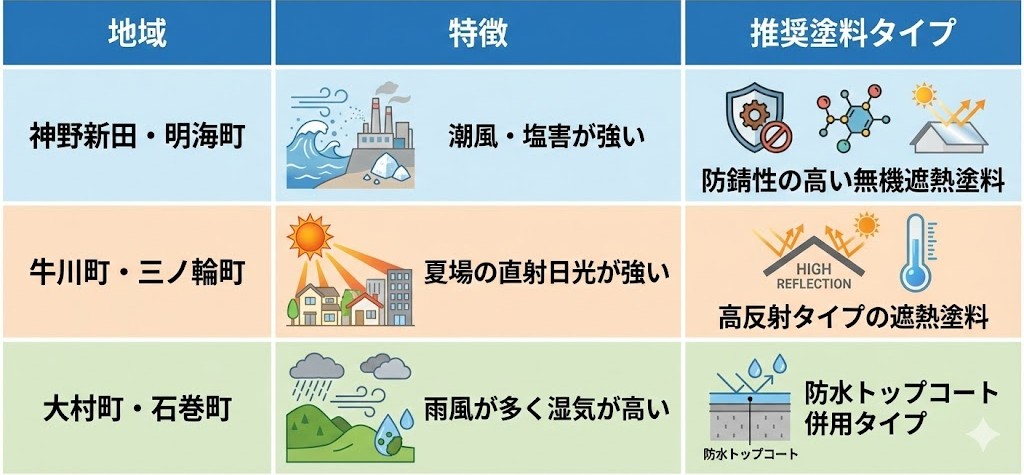 | 地域 | 特徴 | 推奨塗料タイプ |
|---|---|---|
| 神野新田・明海町 | 潮風・塩害が強い | 防錆性の高い無機遮熱塗料 |
| 牛川町・三ノ輪町 | 夏場の直射日光が強い | HIGH REFLECTION 高反射タイプの遮熱塗料 |
| 大村町・石巻町 | 雨風が多く湿気が高い | 防水トップコート 防水トップコート併用タイプ |